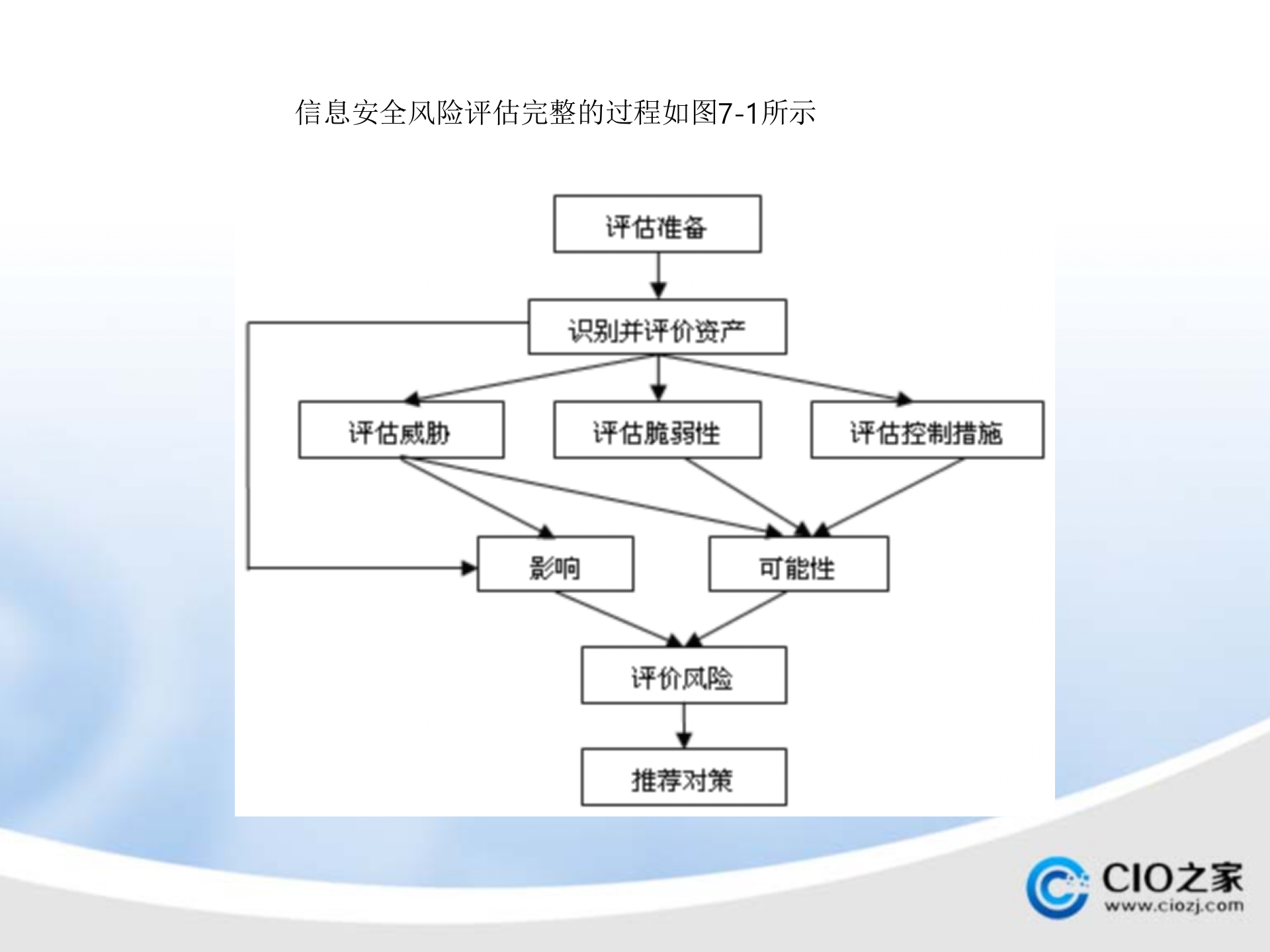 信息安全风险评估完整的过程如图7-1所示

评估准备

识别并评价资产

评估威胁

评估脆弱性

评估控制措施

影响

可能性

评价风险

推荐对策

CIO之家
www.ciozj.com